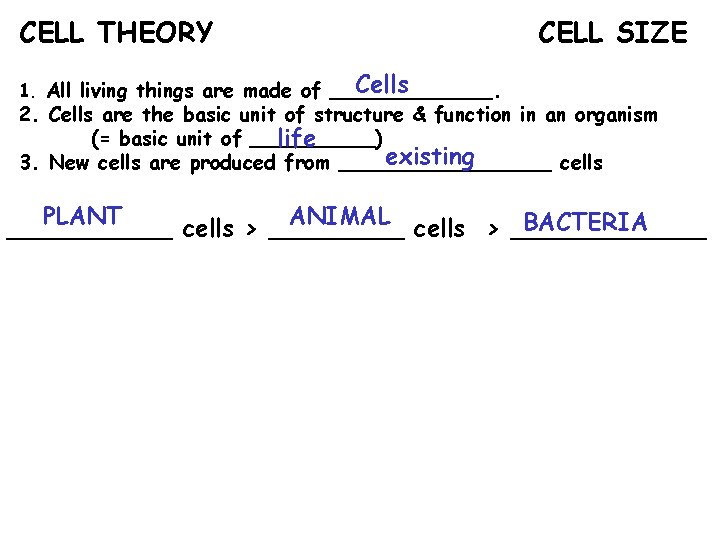 CELL THEORY

CELL SIZE

1. All living things are made of Cells.
2. Cells are the basic unit of structure & function in an organism (= basic unit of life)
3. New cells are produced from existing cells

PLANT cells > ANIMAL cells > BACTERIA